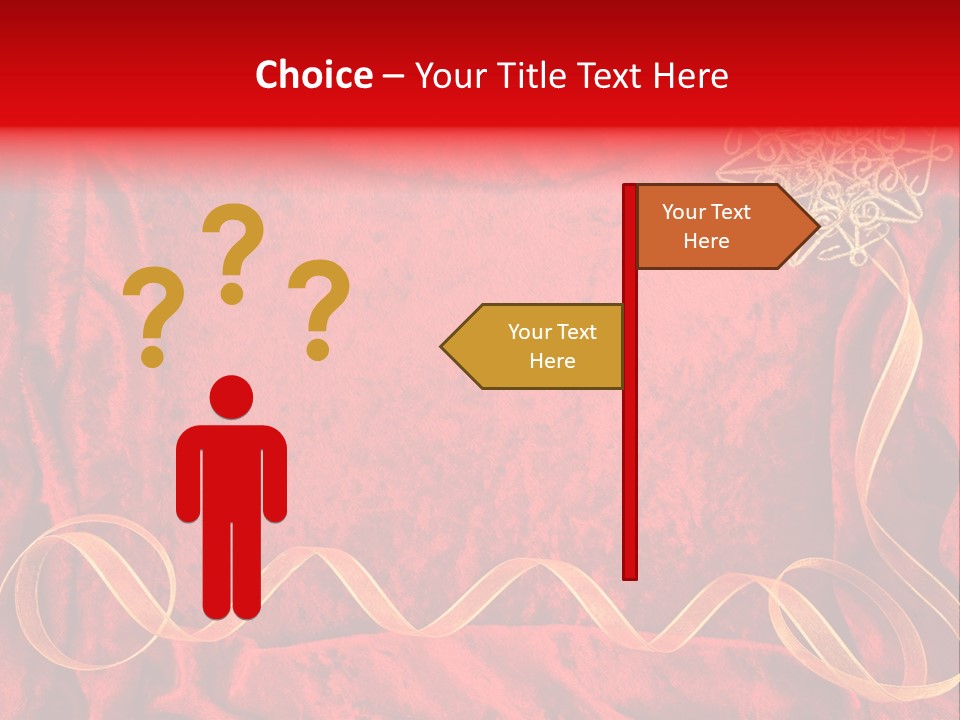 Choice – Your Title Text Here

?
?
?

Your Text Here

Your Text Here